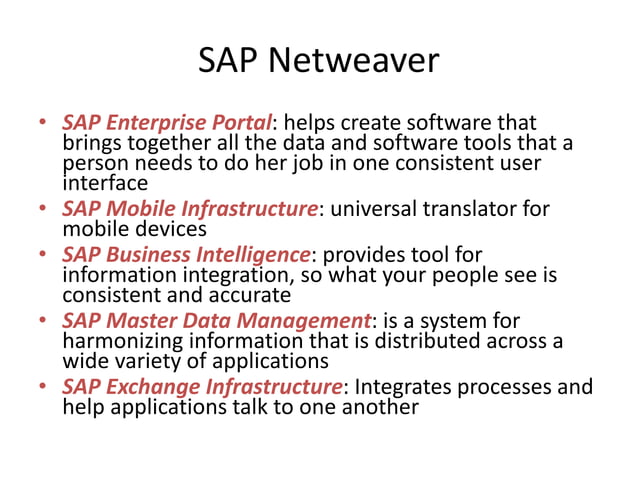 SAP Netweaver

• SAP Enterprise Portal: helps create software that brings together all the data and software tools that a person needs to do her job in one consistent user interface
• SAP Mobile Infrastructure: universal translator for mobile devices
• SAP Business Intelligence: provides tool for information integration, so what your people see is consistent and accurate
• SAP Master Data Management: is a system for harmonizing information that is distributed across a wide variety of applications
• SAP Exchange Infrastructure: Integrates processes and help applications talk to one another